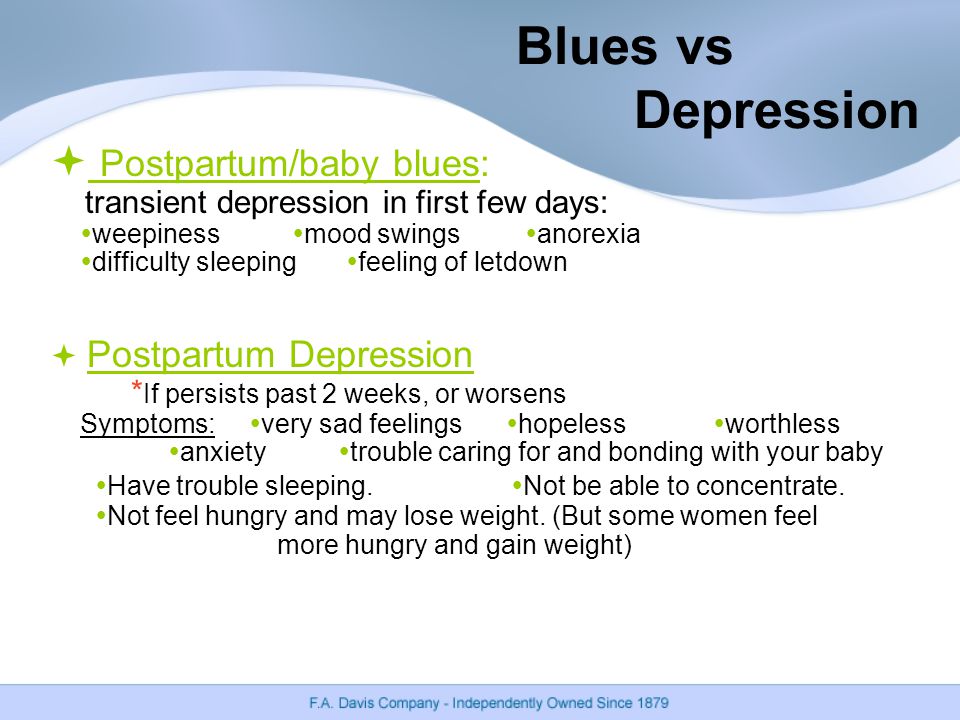 Blues vs Depression

Postpartum/baby blues: transient depression in first few days:
•weepiness •mood swings •anorexia
•difficulty sleeping •feeling of letdown

Postpartum Depression
*If persists past 2 weeks, or worsens
Symptoms: •very sad feelings •hopeless •worthless
•anxiety •trouble caring for and bonding with your baby
•Have trouble sleeping. •Not be able to concentrate.
•Not feel hungry and may lose weight. (But some women feel more hungry and gain weight)

F.A. Davis Company - Independently Owned Since 1879